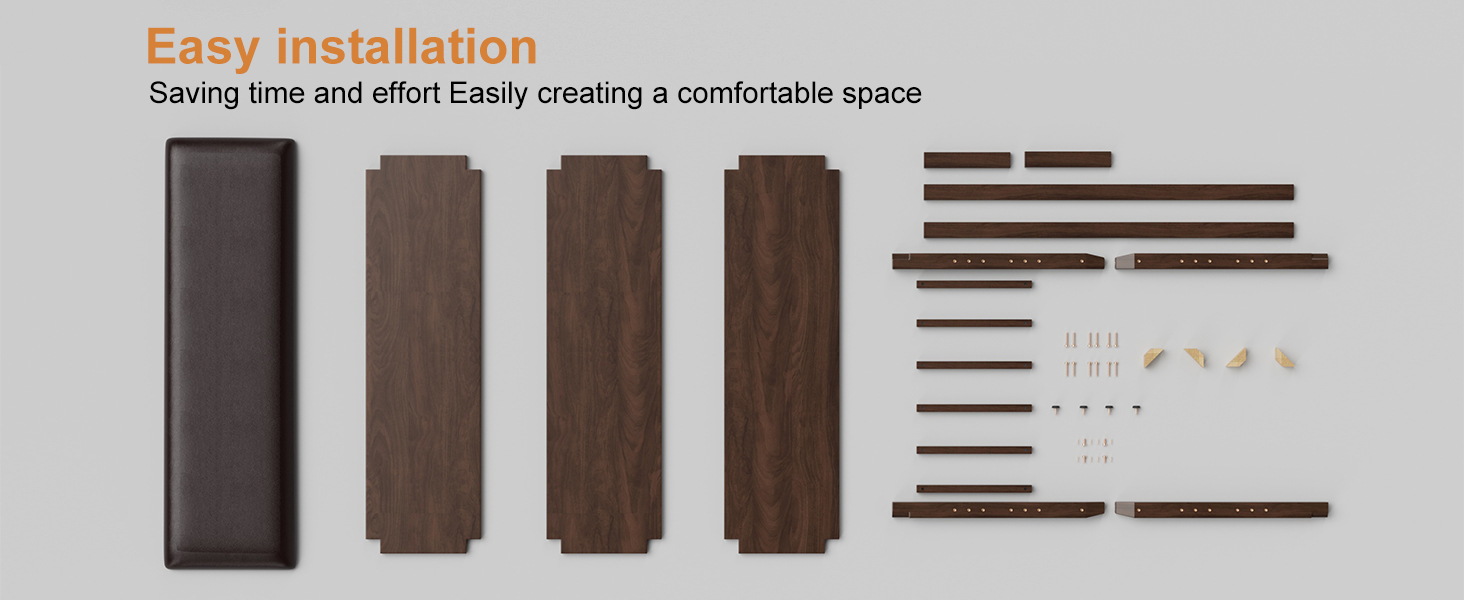 Easy installation
Saving time and effort Easily creating a comfortable space